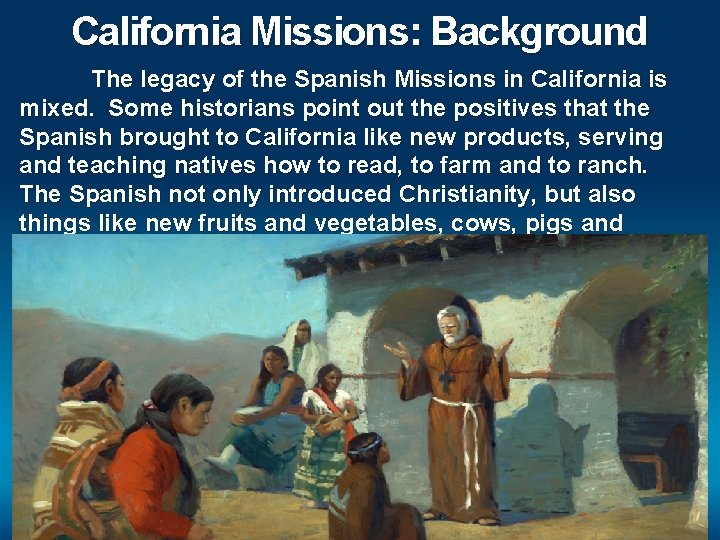 California Missions: Background

The legacy of the Spanish Missions in California is mixed. Some historians point out the positives that the Spanish brought to California like new products, serving and teaching natives how to read, to farm and to ranch. The Spanish not only introduced Christianity, but also things like new fruits and vegetables, cows, pigs and